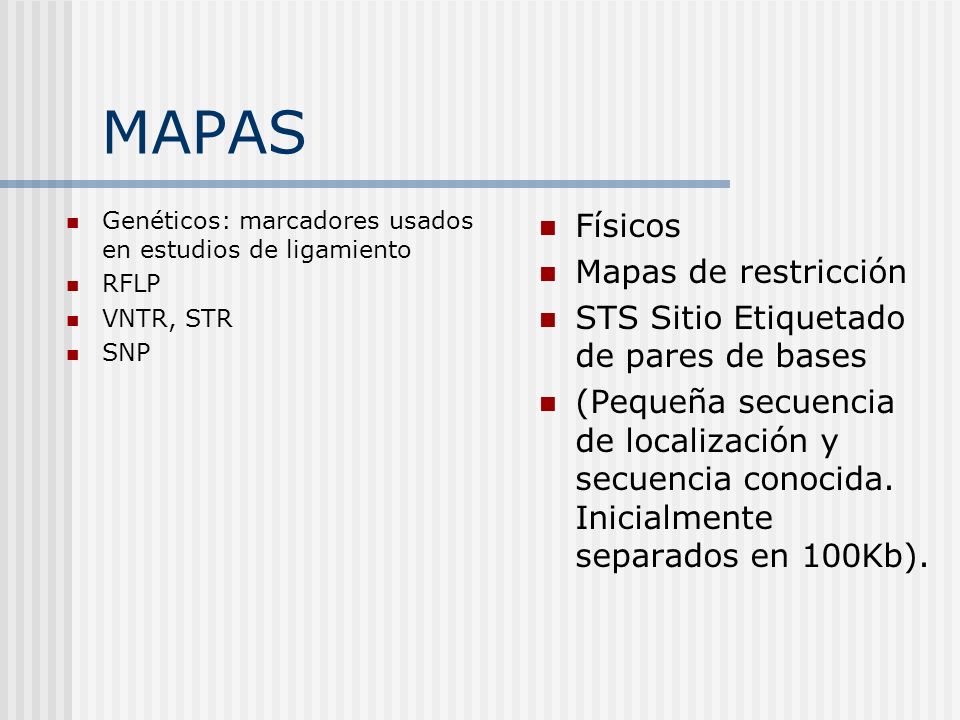 MAPAS

- Genéticos: marcadores usados en estudios de ligamiento
- RFLP
- VNTR, STR
- SNP

- Físicos
- Mapas de restricción
- STS Sitio Etiquetado de pares de bases
- (Pequeña secuencia de localización y secuencia conocida. Inicialmente separados en 100Kb).